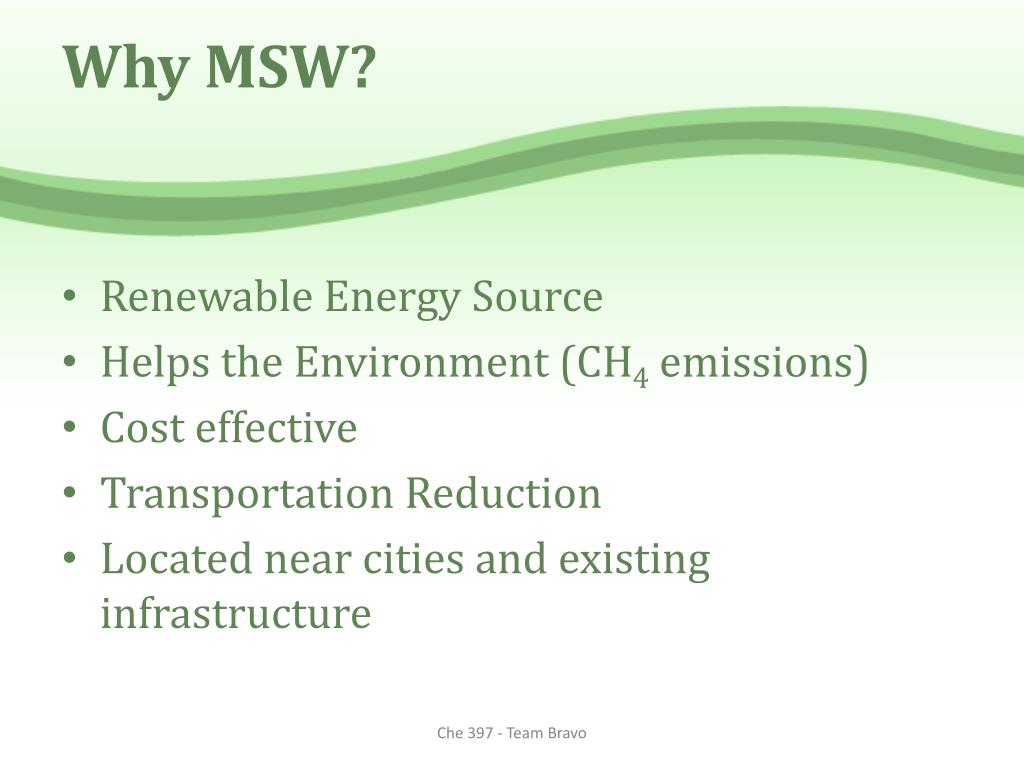 Why MSW?

• Renewable Energy Source
• Helps the Environment ($CH_4$ emissions)
• Cost effective
• Transportation Reduction
• Located near cities and existing infrastructure

Che 397 - Team Bravo